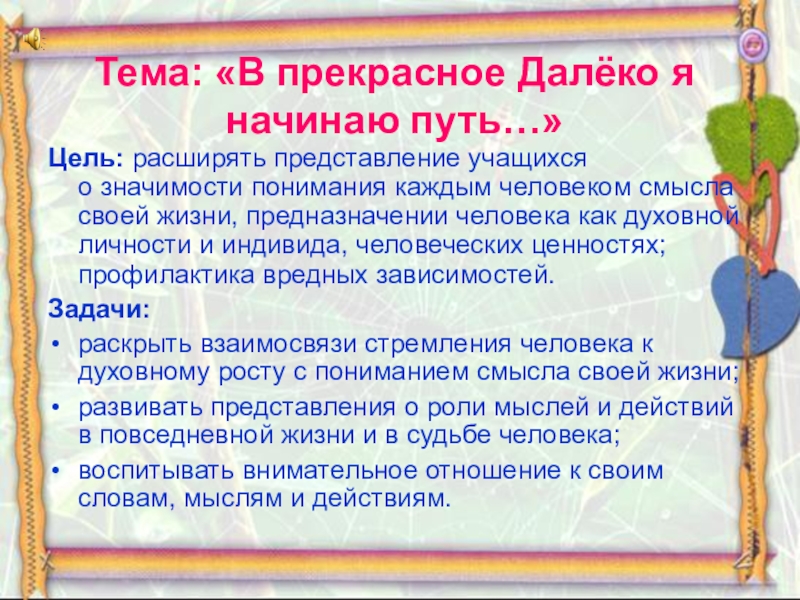 Тема: «В прекрасное Далёко я начинаю путь…»

Цель: расширять представление учащихся о значимости понимания каждым человеком смысла своей жизни, предназначении человека как духовной личности и индивида, человеческих ценностях; профилактика вредных зависимостей.

Задачи:

• раскрыть взаимосвязи стремления человека к духовному росту с пониманием смысла своей жизни;
• развивать представления о роли мыслей и действий в повседневной жизни и в судьбе человека;
• воспитывать внимательное отношение к своим словам, мыслям и действиям.